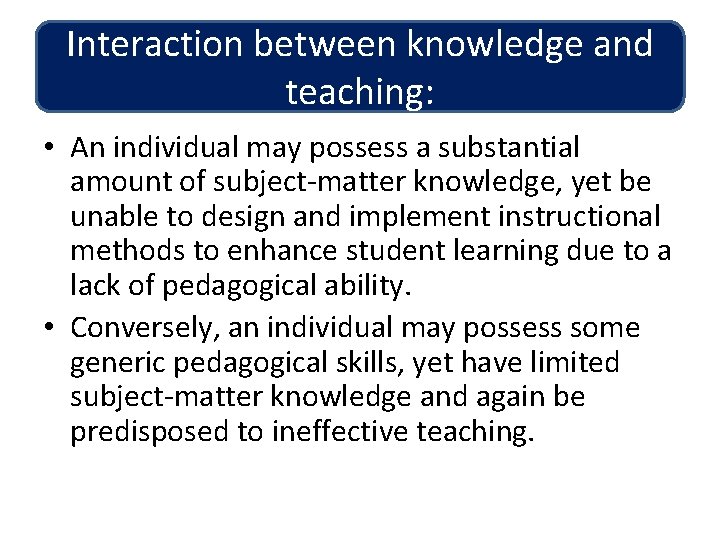 Interaction between knowledge and teaching:

• An individual may possess a substantial amount of subject-matter knowledge, yet be unable to design and implement instructional methods to enhance student learning due to a lack of pedagogical ability.

• Conversely, an individual may possess some generic pedagogical skills, yet have limited subject-matter knowledge and again be predisposed to ineffective teaching.